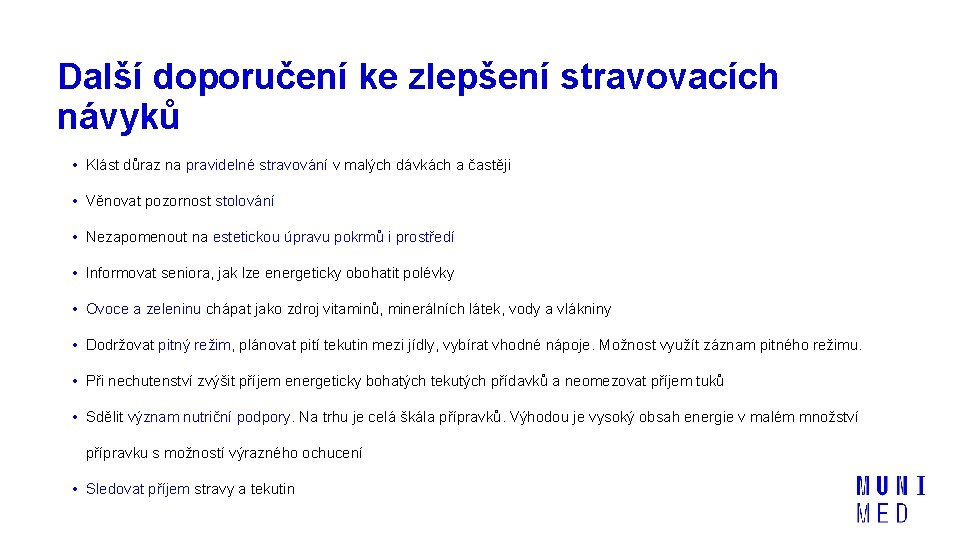 Další doporučení ke zlepšení stravovacích návyků

• Klást důraz na pravidelné stravování v malých dávkách a častěji

• Věnovat pozornost stolování

• Nezapomenout na estetickou úpravu pokrmů i prostředí

• Informovat seniora, jak lze energeticky obohatit polévky

• Ovoce a zeleninu chápat jako zdroj vitaminů, minerálních látek, vody a vlákniny

• Dodržovat pitný režim, plánovat pití tekutin mezi jídly, vybírat vhodné nápoje. Možnost využít záznam pitného režimu.

• Při nechutenství zvýšit příjem energeticky bohatých tekutých přídavků a neomezovat příjem tuků

• Sdělit význam nutriční podpory. Na trhu je celá škála přípravků. Výhodou je vysoký obsah energie v malém množství přípravku s možností výrazného ochucení

• Sledovat příjem stravy a tekutin

MUNI
MED